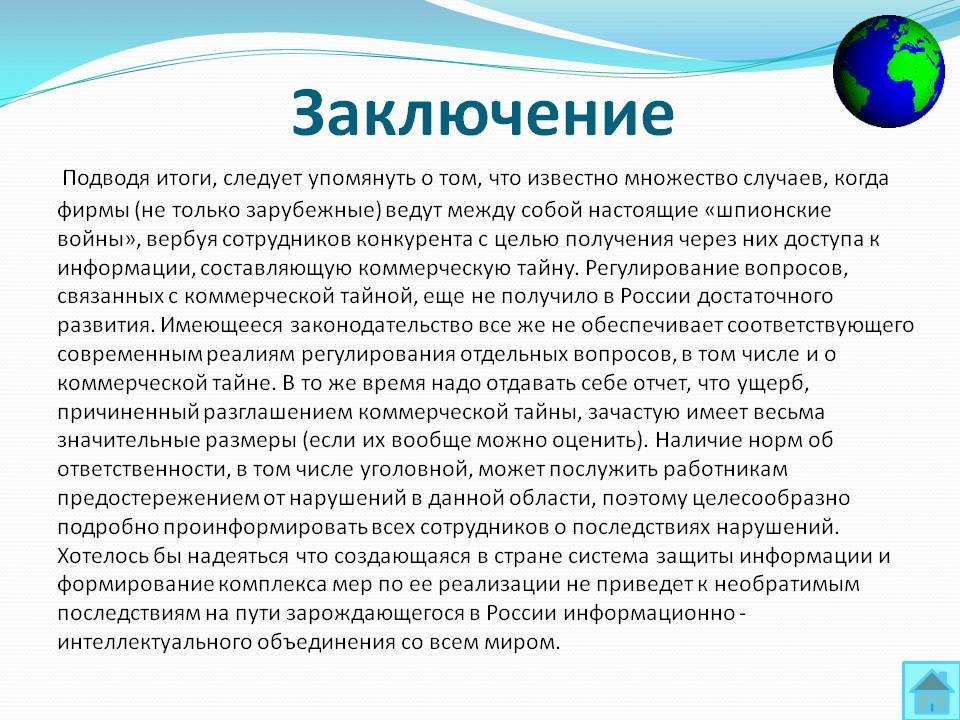 Заключение

Подводя итоги, следует упомянуть о том, что известно множество случаев, когда фирмы (не только зарубежные) ведут между собой настоящие «шпионские войны», вербуя сотрудников конкурента с целью получения через них доступа к информации, составляющую коммерческую тайну. Регулирование вопросов, связанных с коммерческой тайной, еще не получило в России достаточного развития. Имеющееся законодательство все же не обеспечивает соответствующего современным реалиям регулирования отдельных вопросов, в том числе и о коммерческой тайне. В то же время надо отдавать себе отчет, что ущерб, причиненный разглашением коммерческой тайны, зачастую имеет весьма значительные размеры (если их вообще можно оценить). Наличие норм об ответственности, в том числе уголовной, может послужить работникам предостережением от нарушений в данной области, поэтому целесообразно подробно проинформировать всех сотрудников о последствиях нарушений. Хотелось бы надеяться что создающаяся в стране система защиты информации и формирование комплекса мер по ее реализации не приведет к необратимым последствиям на пути зарождающегося в России информационно - интеллектуального объединения со всем миром.